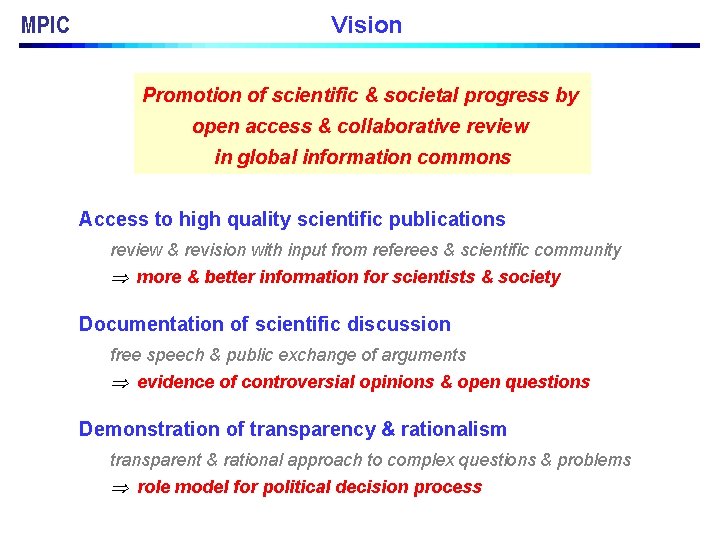 MPIC

Vision

Promotion of scientific & societal progress by open access & collaborative review in global information commons

Access to high quality scientific publications

review & revision with input from referees & scientific community

$\Rightarrow$ more & better information for scientists & society

Documentation of scientific discussion

free speech & public exchange of arguments

$\Rightarrow$ evidence of controversial opinions & open questions

Demonstration of transparency & rationalism

transparent & rational approach to complex questions & problems

$\Rightarrow$ role model for political decision process